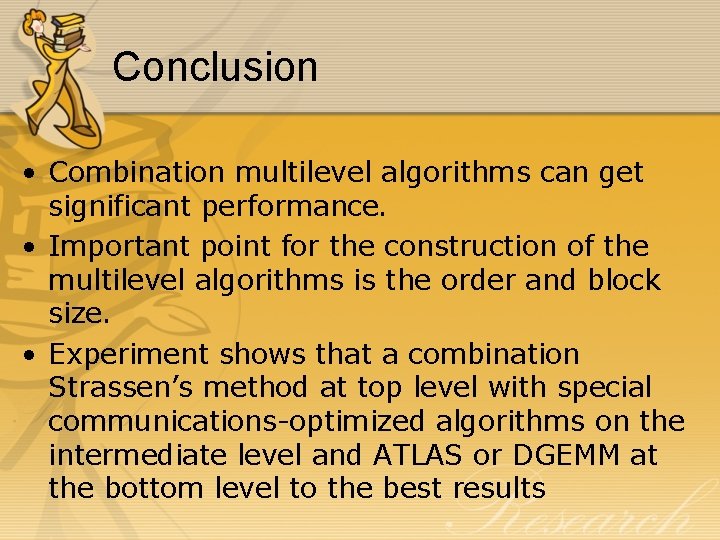 Conclusion

• Combination multilevel algorithms can get significant performance.

• Important point for the construction of the multilevel algorithms is the order and block size.

• Experiment shows that a combination Strassen's method at top level with special communications-optimized algorithms on the intermediate level and ATLAS or DGEMM at the bottom level to the best results

Research